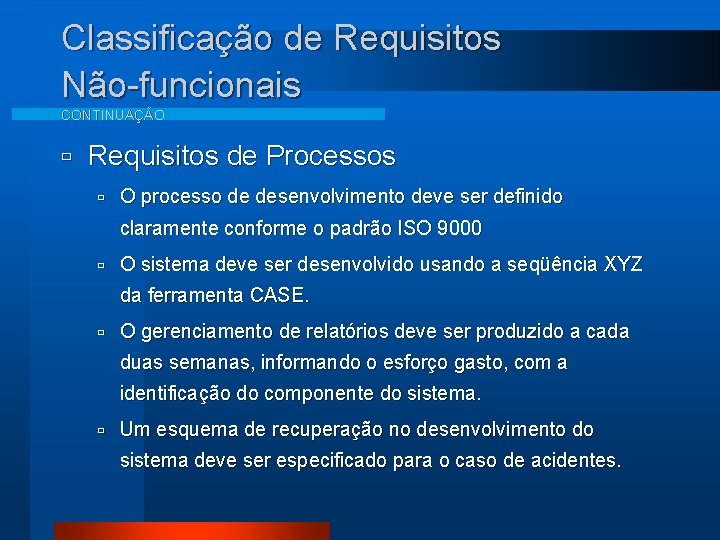 Classificação de Requisitos Não-funcionais
CONTINUAÇÃO

Requisitos de Processos

O processo de desenvolvimento deve ser definido claramente conforme o padrão ISO 9000

O sistema deve ser desenvolvido usando a seqüência XYZ da ferramenta CASE.

O gerenciamento de relatórios deve ser produzido a cada duas semanas, informando o esforço gasto, com a identificação do componente do sistema.

Um esquema de recuperação no desenvolvimento do sistema deve ser especificado para o caso de acidentes.